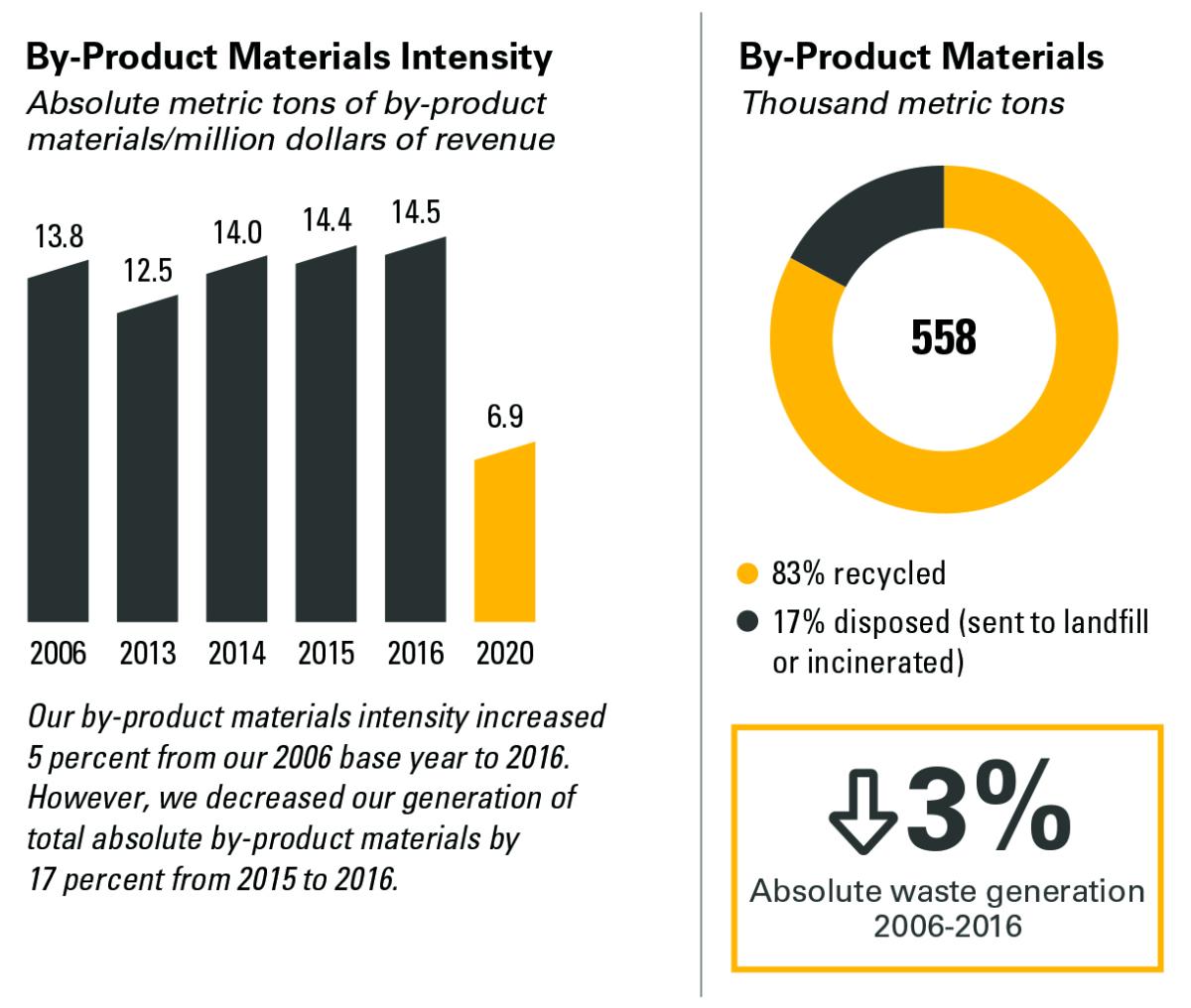 By-Product Materials Intensity

Absolute metric tons of by-product materials/million dollars of revenue

13.8
12.5
14.0
14.4
14.5
6.9

2006 2013 2014 2015 2016 2020

Our by-product materials intensity increased 5 percent from our 2006 base year to 2016. However, we decreased our generation of total absolute by-product materials by 17 percent from 2015 to 2016.

By-Product Materials

Thousand metric tons

558

83% recycled

17% disposed (sent to landfill or incinerated)

3%

Absolute waste generation 2006-2016